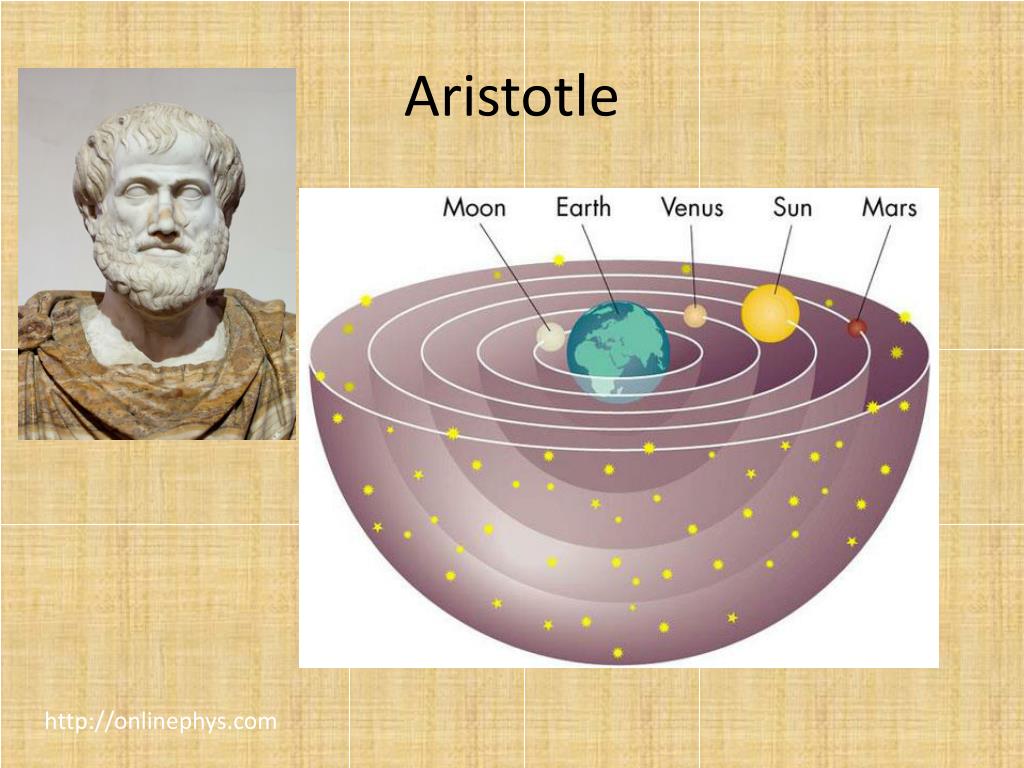 Aristotle

Moon Earth Venus Sun Mars

http://onlinephys.com